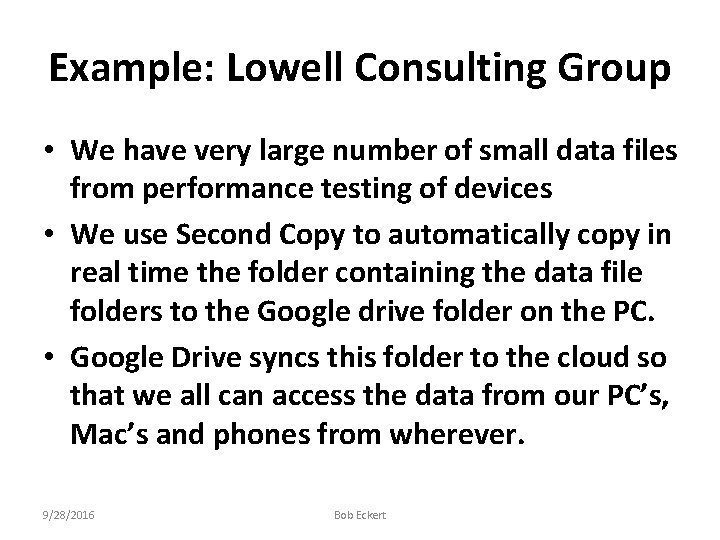 Example: Lowell Consulting Group

• We have very large number of small data files from performance testing of devices
• We use Second Copy to automatically copy in real time the folder containing the data file folders to the Google drive folder on the PC.
• Google Drive syncs this folder to the cloud so that we all can access the data from our PC's, Mac's and phones from wherever.

9/28/2016 Bob Eckert